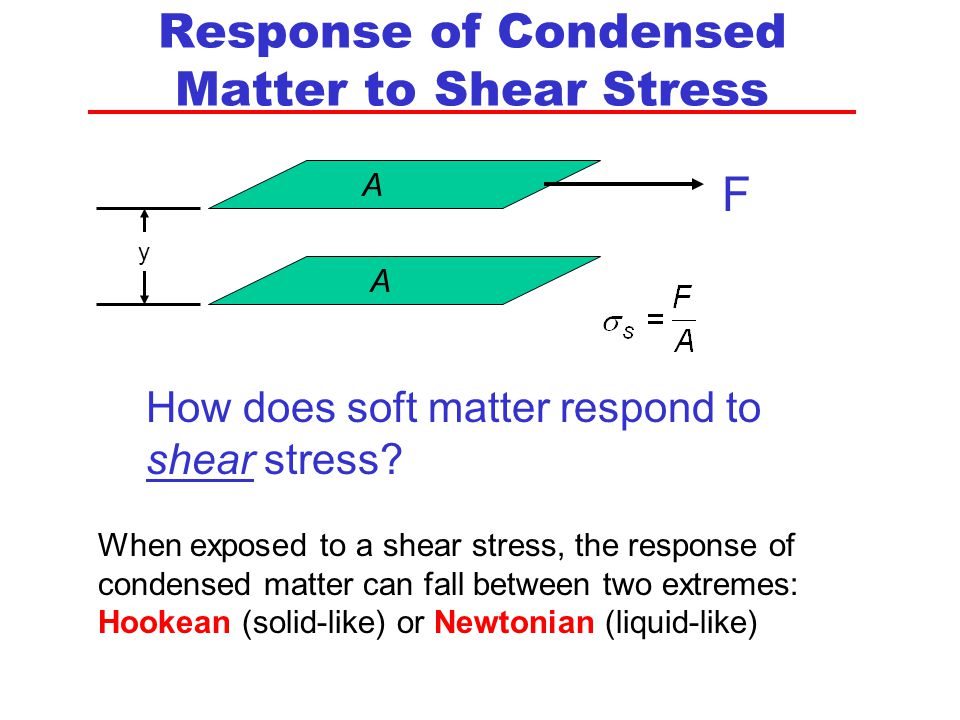 Response of Condensed Matter to Shear Stress

A

F

y

A

$\sigma_s = \frac{F}{A}$

How does soft matter respond to shear stress?

When exposed to a shear stress, the response of condensed matter can fall between two extremes: Hookean (solid-like) or Newtonian (liquid-like)